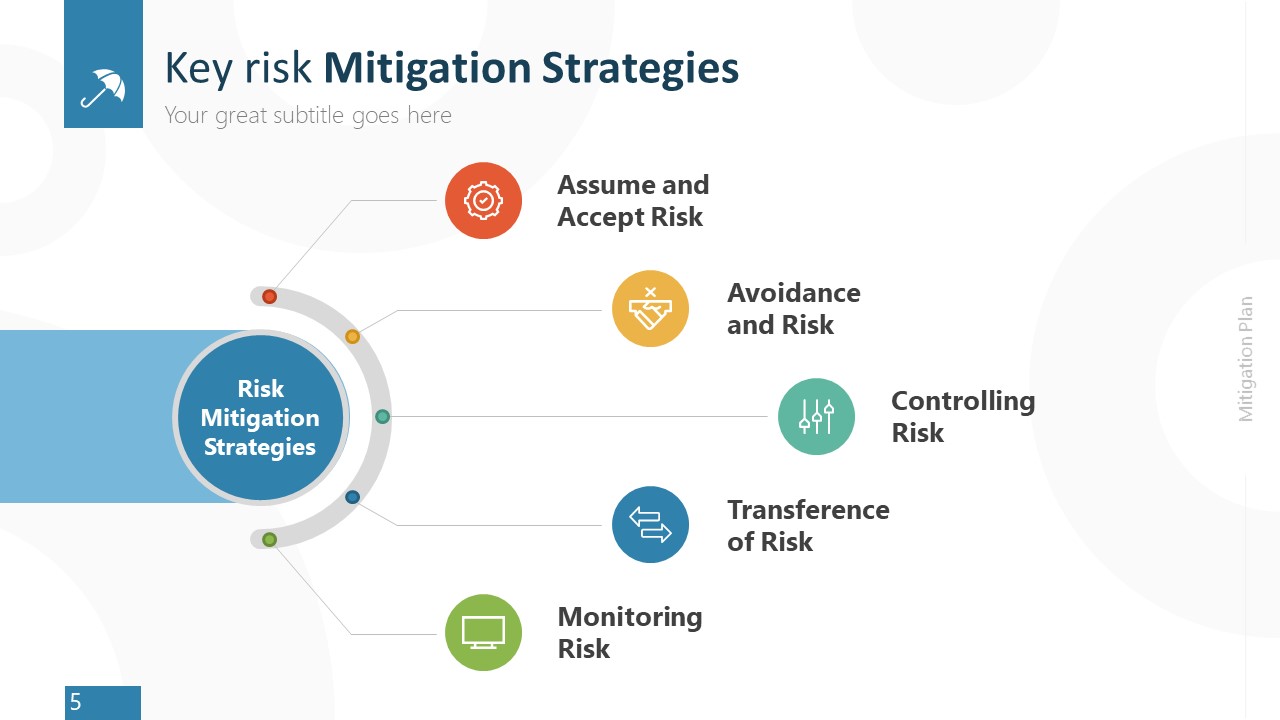 Key risk Mitigation Strategies

Your great subtitle goes here

Risk Mitigation Strategies

Assume and Accept Risk

Avoidance and Risk

Controlling Risk

Transference of Risk

Monitoring Risk

Mitigation Plan

5